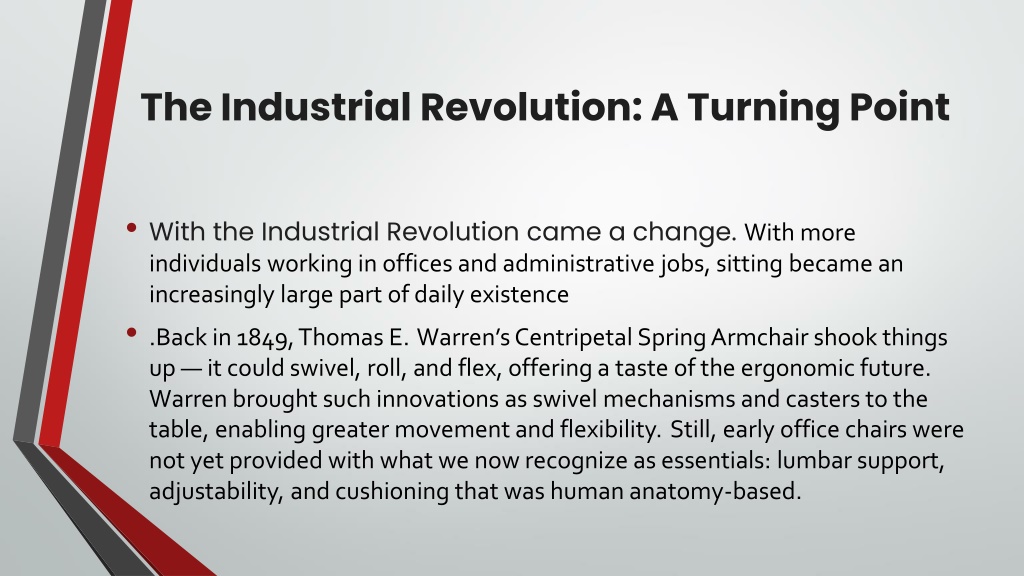 The Industrial Revolution: A Turning Point

• With the Industrial Revolution came a change. With more individuals working in offices and administrative jobs, sitting became an increasingly large part of daily existence

• .Back in 1849, Thomas E. Warren's Centripetal Spring Armchair shook things up — it could swivel, roll, and flex, offering a taste of the ergonomic future. Warren brought such innovations as swivel mechanisms and casters to the table, enabling greater movement and flexibility. Still, early office chairs were not yet provided with what we now recognize as essentials: lumbar support, adjustability, and cushioning that was human anatomy-based.